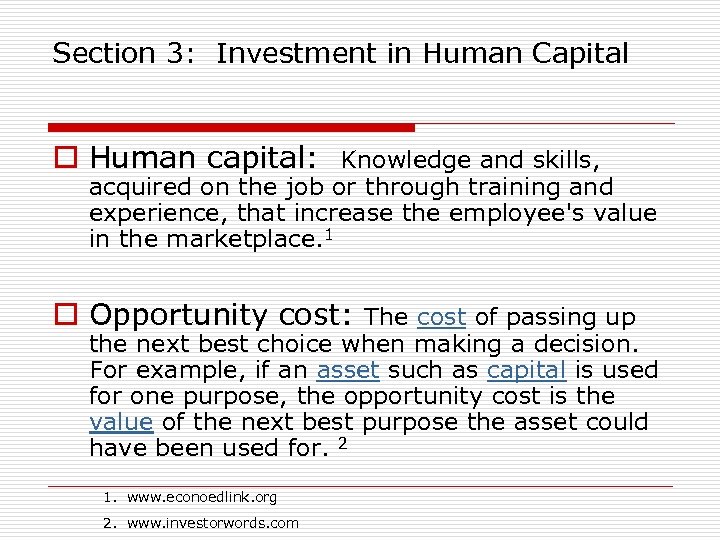 Section 3: Investment in Human Capital

Human capital: Knowledge and skills, acquired on the job or through training and experience, that increase the employee's value in the marketplace.$^1$

Opportunity cost: The cost of passing up the next best choice when making a decision. For example, if an asset such as capital is used for one purpose, the opportunity cost is the value of the next best purpose the asset could have been used for. $^2$

1. www.econoedlink.org
2. www.investorwords.com